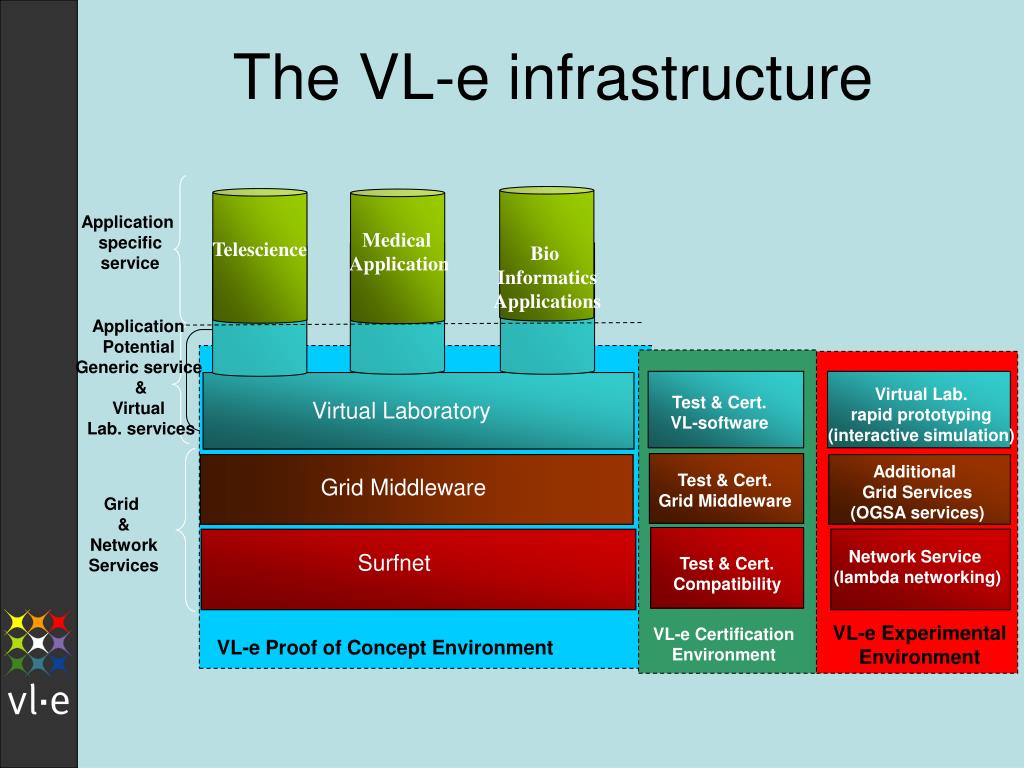 The VL-e infrastructure

Application specific service

Application Potential Generic service & Virtual Lab. services

Grid & Network Services

Telescience

Medical Application

Bio Informatics Applications

Virtual Laboratory

Grid Middleware

Surfnet

VL-e Proof of Concept Environment

Test & Cert. VL-software

Test & Cert. Grid Middleware

Test & Cert. Compatibility

VL-e Certification Environment

Virtual Lab. rapid prototyping (interactive simulation)

Additional Grid Services (OGSA services)

Network Service (lambda networking)

VL-e Experimental Environment

vl·e